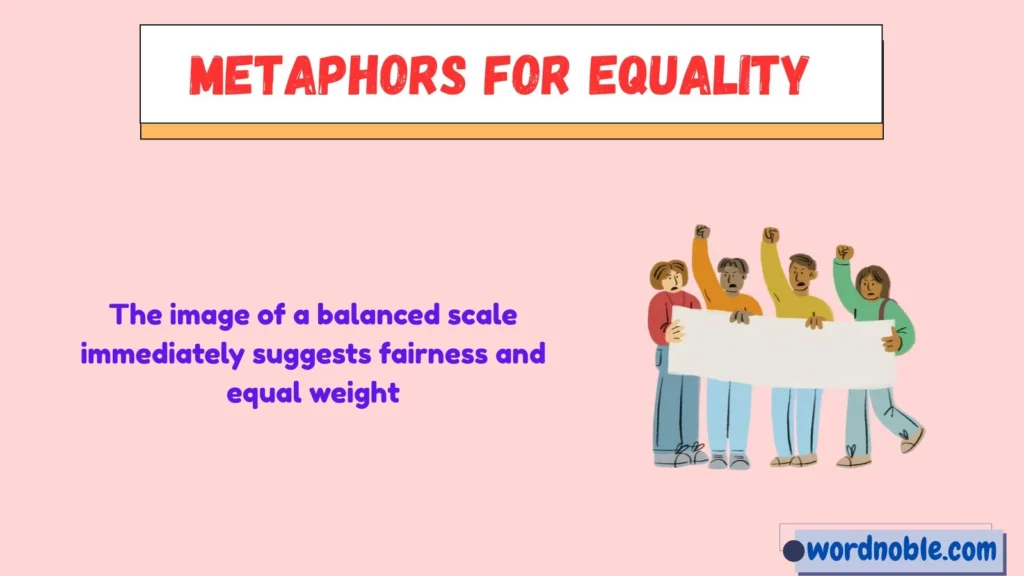 METAPHORS FOR EQUALITY

The image of a balanced scale immediately suggests fairness and equal weight

wordnoble.com